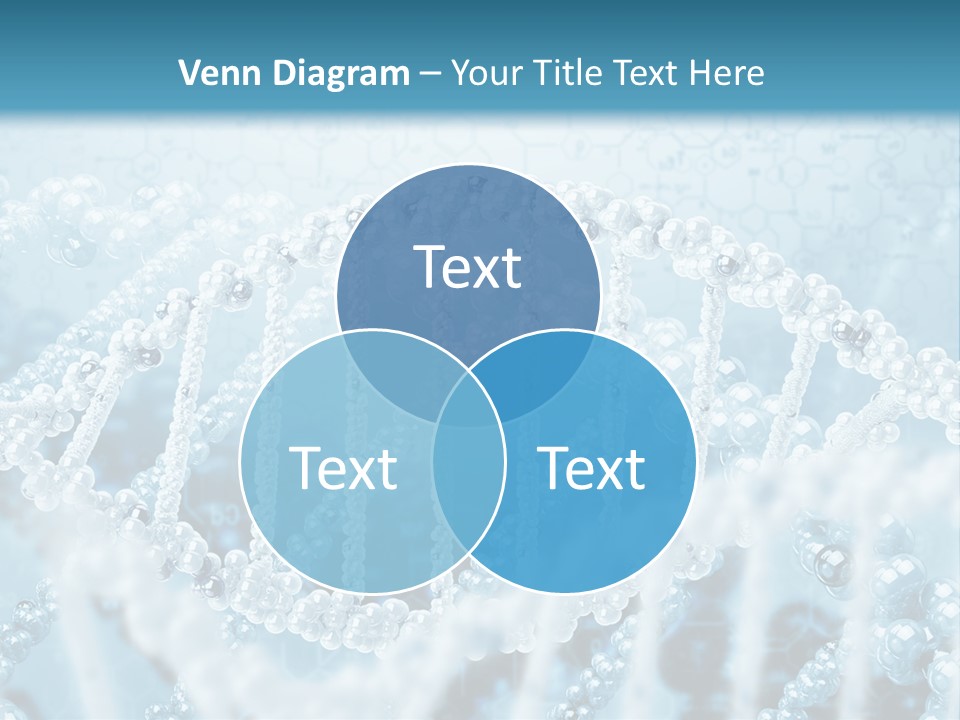 Venn Diagram – Your Title Text Here

Text

Text

Text